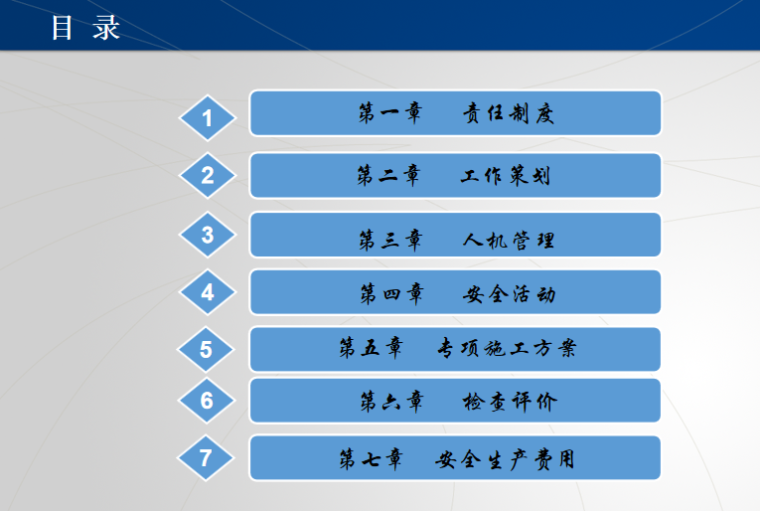 目 录

1 第一章 责任制度

2 第二章 工作策划

3 第三章 人机管理

4 第四章 安全活动

5 第五章 专项施工方案

6 第六章 检查评价

7 第七章 安全生产费用